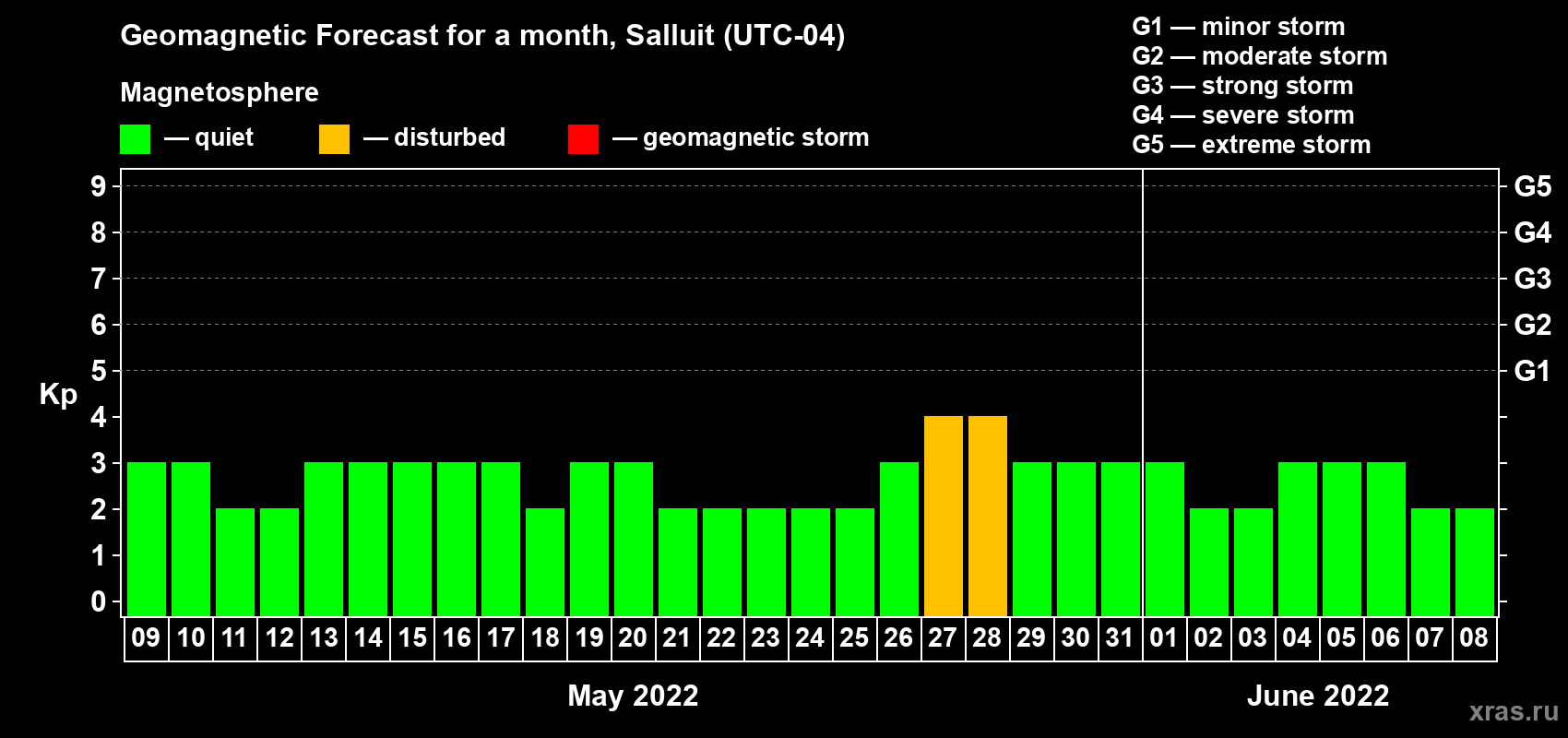 Geomagnetic Forecast for a month, Salluit (UTC-04)

Magnetosphere

— quiet — disturbed — geomagnetic storm

G1 — minor storm
G2 — moderate storm
G3 — strong storm
G4 — severe storm
G5 — extreme storm

Kp

9
8
7
6
5
4
3
2
1
0

G5
G4
G3
G2
G1

09 10 11 12 13 14 15 16 17 18 19 20 21 22 23 24 25 26 27 28 29 30 31 01 02 03 04 05 06 07 08

May 2022

June 2022

xras.ru